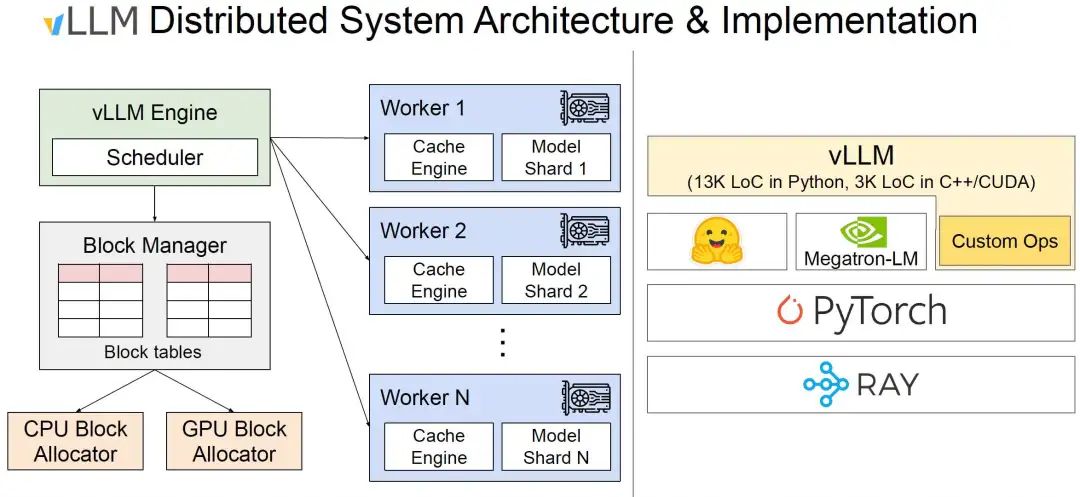 vLLM Distributed System Architecture & Implementation

vLLM Engine

Scheduler

Block Manager

Block tables

CPU Block Allocator

GPU Block Allocator

Worker 1

Cache Engine

Model Shard 1

Worker 2

Cache Engine

Model Shard 2

⋮

Worker N

Cache Engine

Model Shard N

vLLM
(13K LoC in Python, 3K LoC in C++/CUDA)

Megatron-LM

Custom Ops

PyTorch

RAY